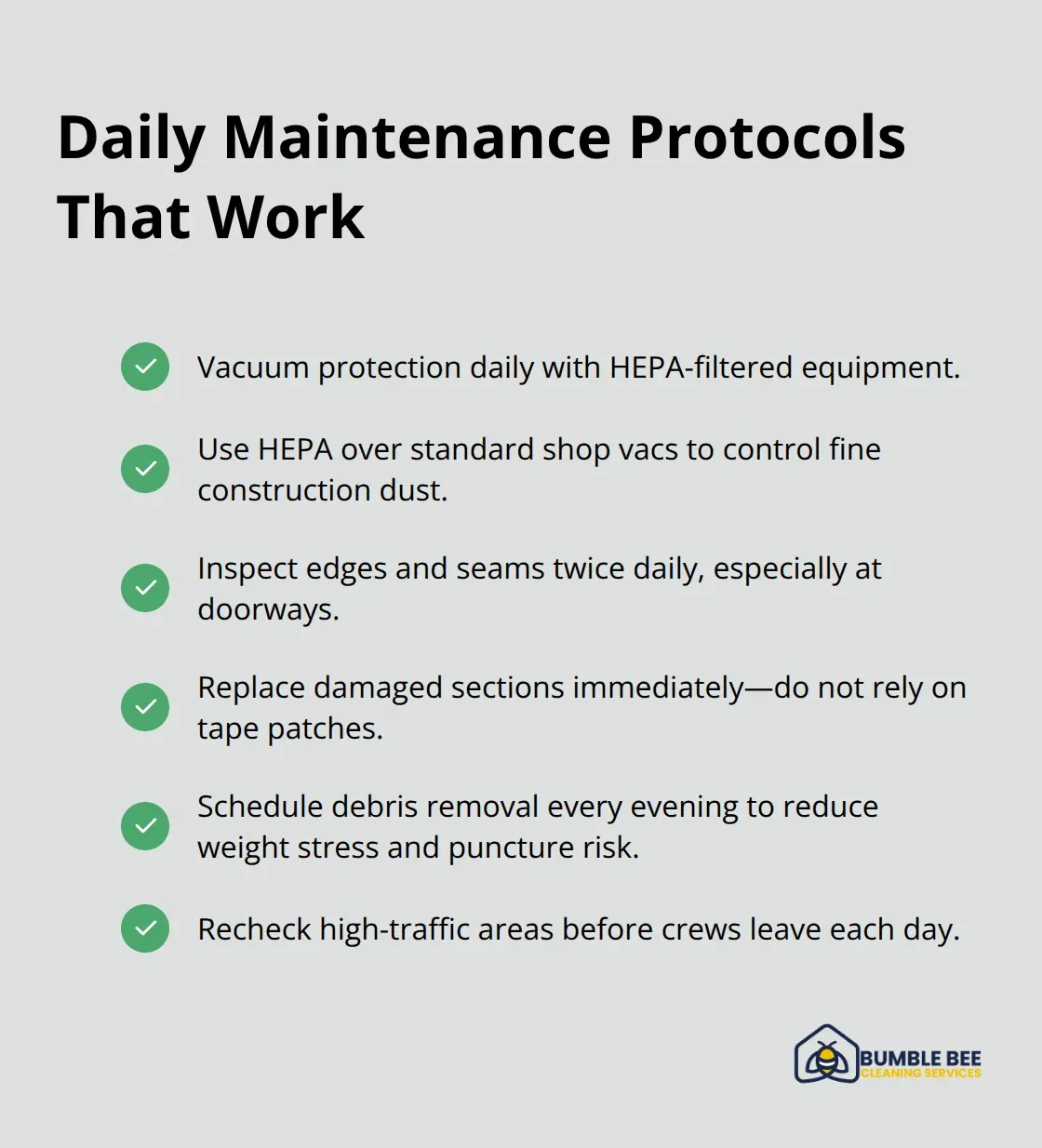 Daily Maintenance Protocols That Work

Vacuum protection daily with HEPA-filtered equipment.

Use HEPA over standard shop vacs to control fine construction dust.

Inspect edges and seams twice daily, especially at doorways.

Replace damaged sections immediately—do not rely on tape patches.

Schedule debris removal every evening to reduce weight stress and puncture risk.

Recheck high-traffic areas before crews leave each day.

BUMBLE BEE
CLEANING SERVICES